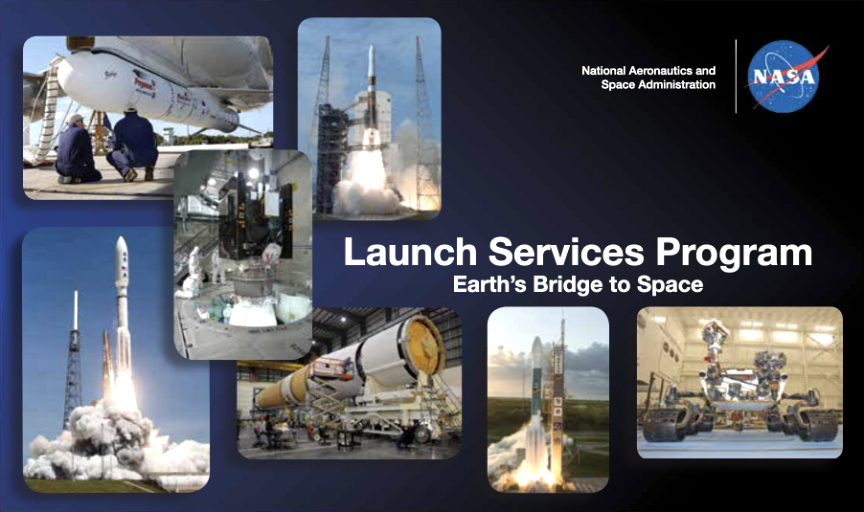 National Aeronautics and Space Administration

NASA

Launch Services Program
Earth's Bridge to Space